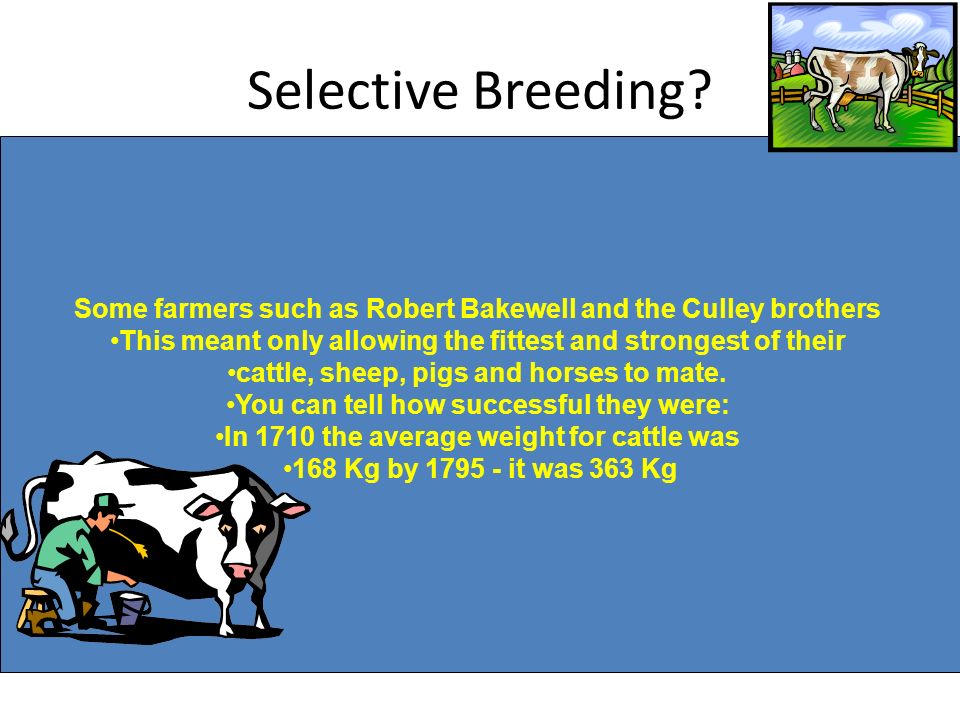 Selective Breeding?

Some farmers such as Robert Bakewell and the Culley brothers
•This meant only allowing the fittest and strongest of their
•cattle, sheep, pigs and horses to mate.
•You can tell how successful they were:
•In 1710 the average weight for cattle was
•168 Kg by 1795 - it was 363 Kg